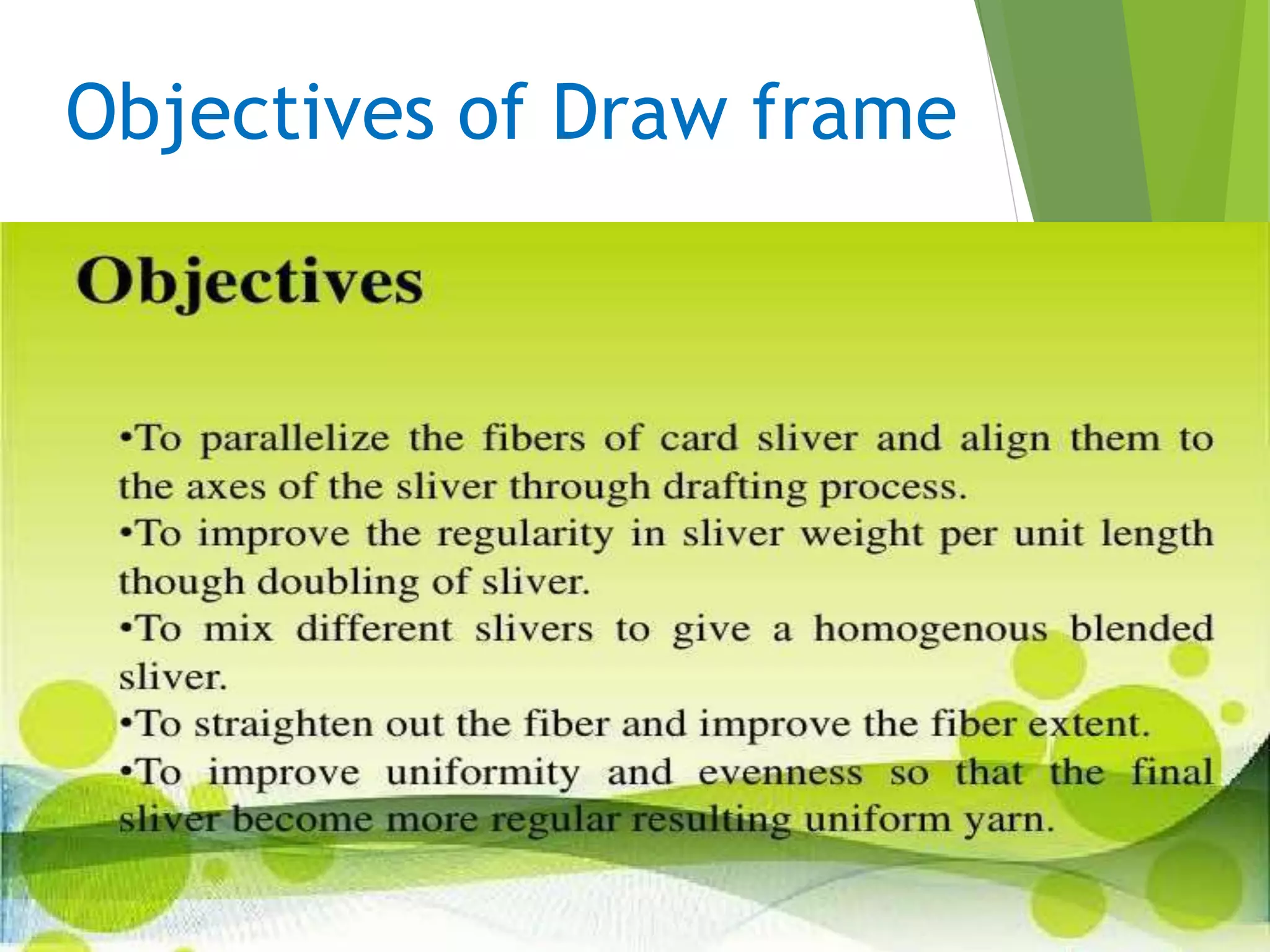 Objectives of Draw frame

Objectives

•To parallelize the fibers of card sliver and align them to the axes of the sliver through drafting process.
•To improve the regularity in sliver weight per unit length though doubling of sliver.
•To mix different slivers to give a homogenous blended sliver.
•To straighten out the fiber and improve the fiber extent.
•To improve uniformity and evenness so that the final sliver become more regular resulting uniform yarn.